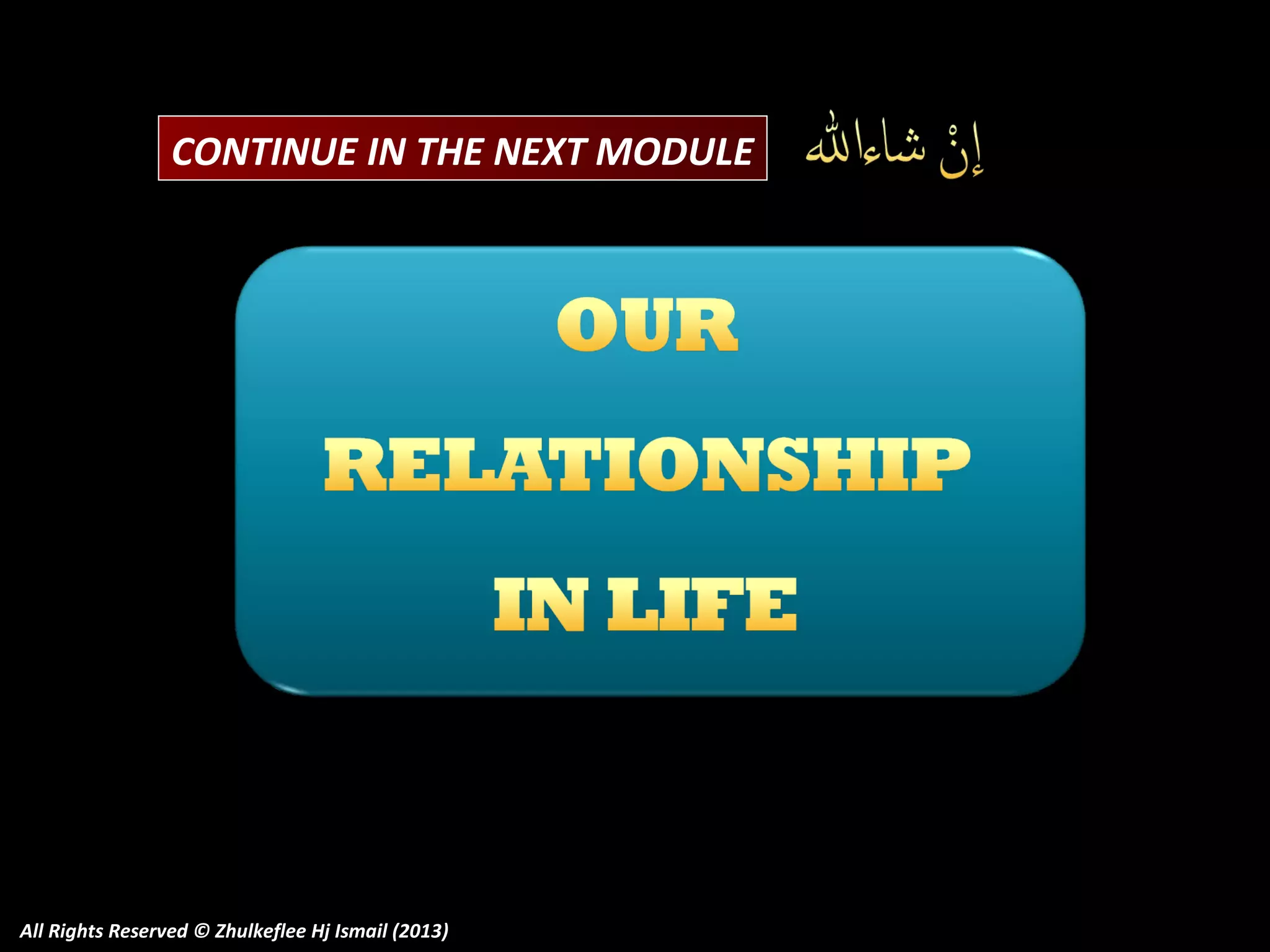 CONTINUE IN THE NEXT MODULE إِنْ شاءالله

OUR

RELATIONSHIP

IN LIFE

All Rights Reserved © Zhulkeflee Hj Ismail (2013)